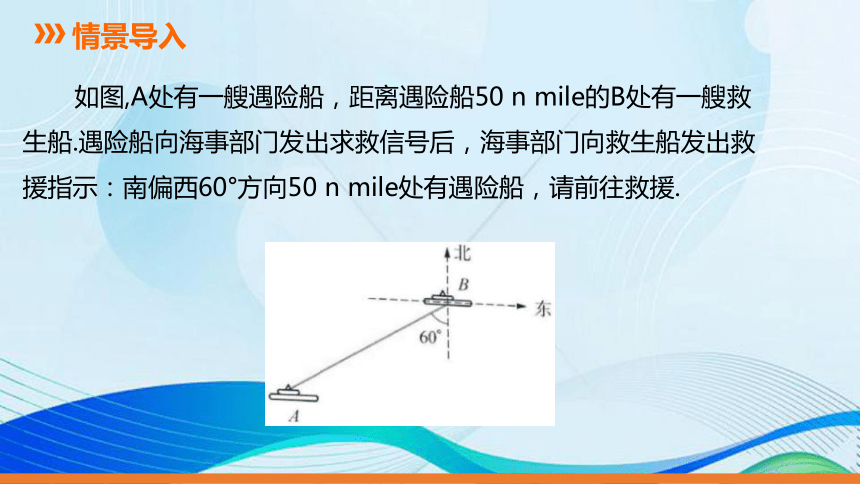 情景导入

如图,A处有一艘遇险船，距离遇险船50 n mile的B处有一艘救生船.遇险船向海事部门发出求救信号后，海事部门向救生船发出救援指示：南偏西60°方向50 n mile处有遇险船，请前往救援.

北
B
东
60°
A